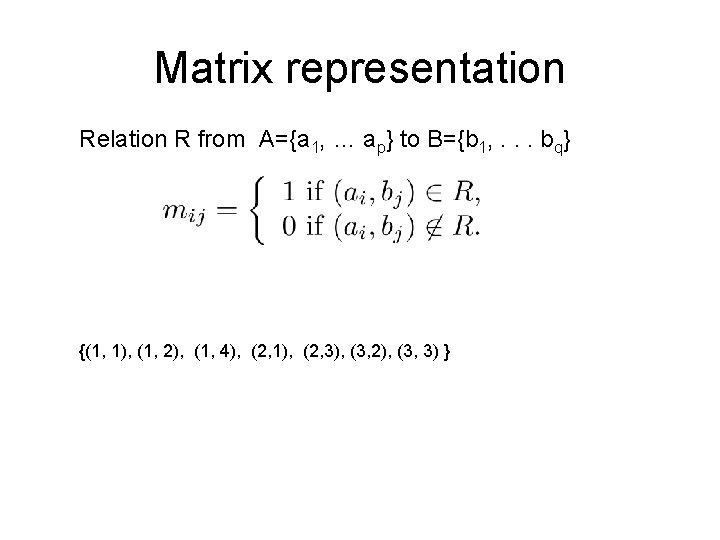 Matrix representation

Relation R from A={$a_1$, ... $a_p$} to B={$b_1$, . . . $b_q$}

$m_{ij} = \begin{cases} 1 \text{ if } (a_i, b_j) \in R, \\ 0 \text{ if } (a_i, b_j) \notin R. \end{cases}$

{(1, 1), (1, 2), (1, 4), (2,1), (2,3), (3,2), (3, 3) }